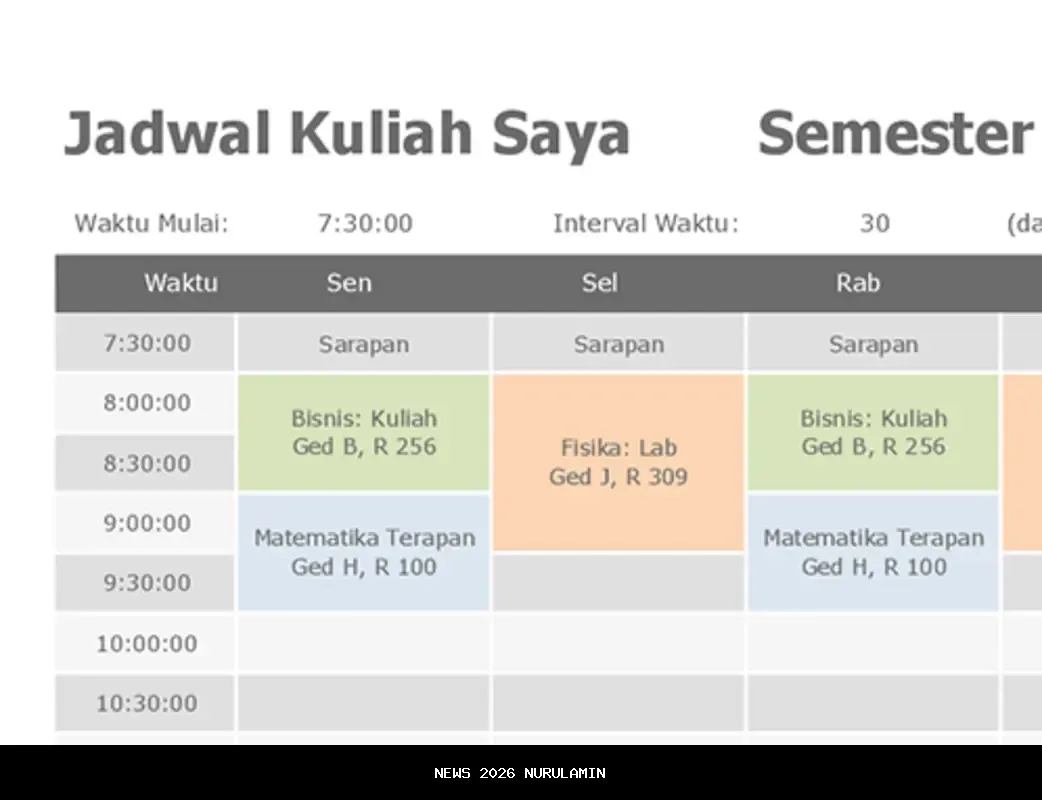 Jadwal Kuliah Saya Semester

Waktu Mulai: 7:30:00 Interval Waktu: 30 (da

| Waktu | Sen | Sel | Rab |
|---|---|---|---|
| 7:30:00 | Sarapan | Sarapan | Sarapan |
| 8:00:00 | Bisnis: Kuliah Ged B, R 256 | Fisika: Lab Ged J, R 309 | Bisnis: Kuliah Ged B, R 256 |
| 8:30:00 | | | |
| 9:00:00 | Matematika Terapan Ged H, R 100 | | Matematika Terapan Ged H, R 100 |
| 9:30:00 | | | |
| 10:00:00 | | | |
| 10:30:00 | | | |

NEWS 2026 NURULAMIN